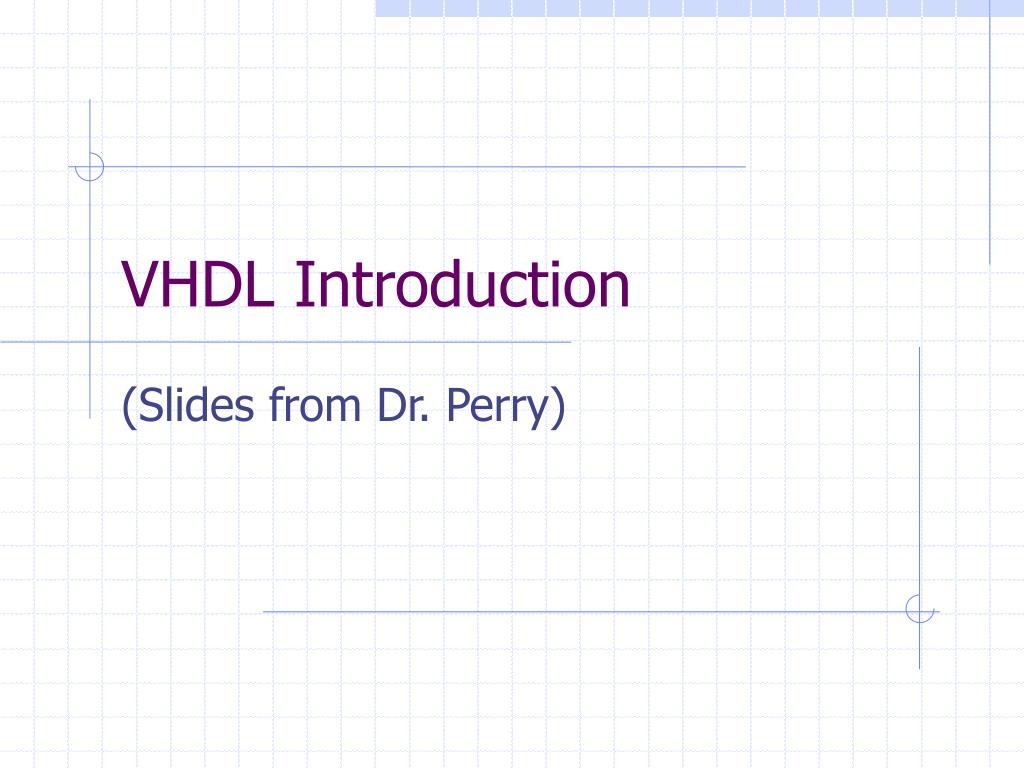 VHDL Introduction

(Slides from Dr. Perry)